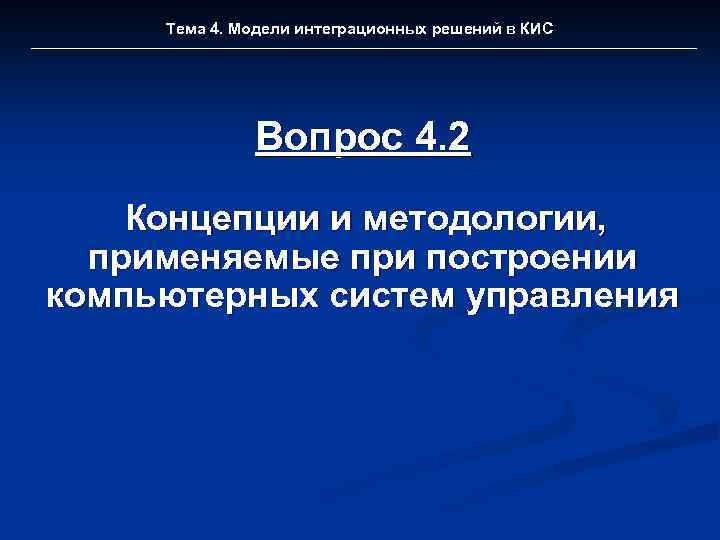 Тема 4. Модели интеграционных решений в КИС

Вопрос 4.2

Концепции и методологии, применяемые при построении компьютерных систем управления